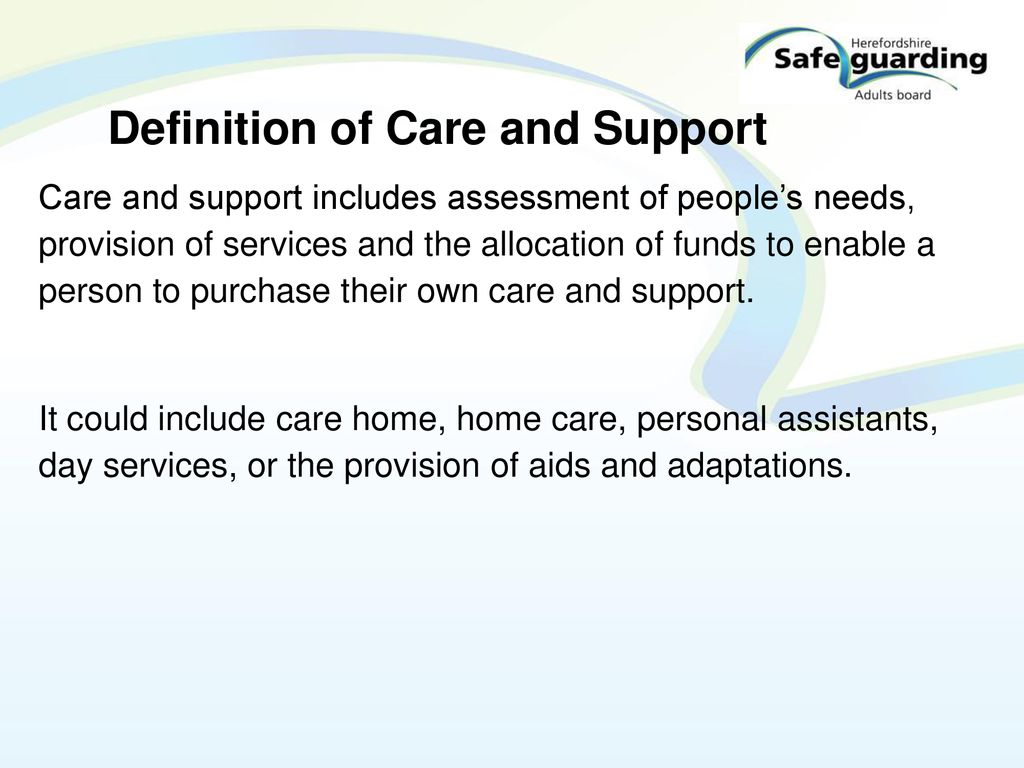 Herefordshire
Safeguarding
Adults board

Definition of Care and Support

Care and support includes assessment of people's needs, provision of services and the allocation of funds to enable a person to purchase their own care and support.

It could include care home, home care, personal assistants, day services, or the provision of aids and adaptations.